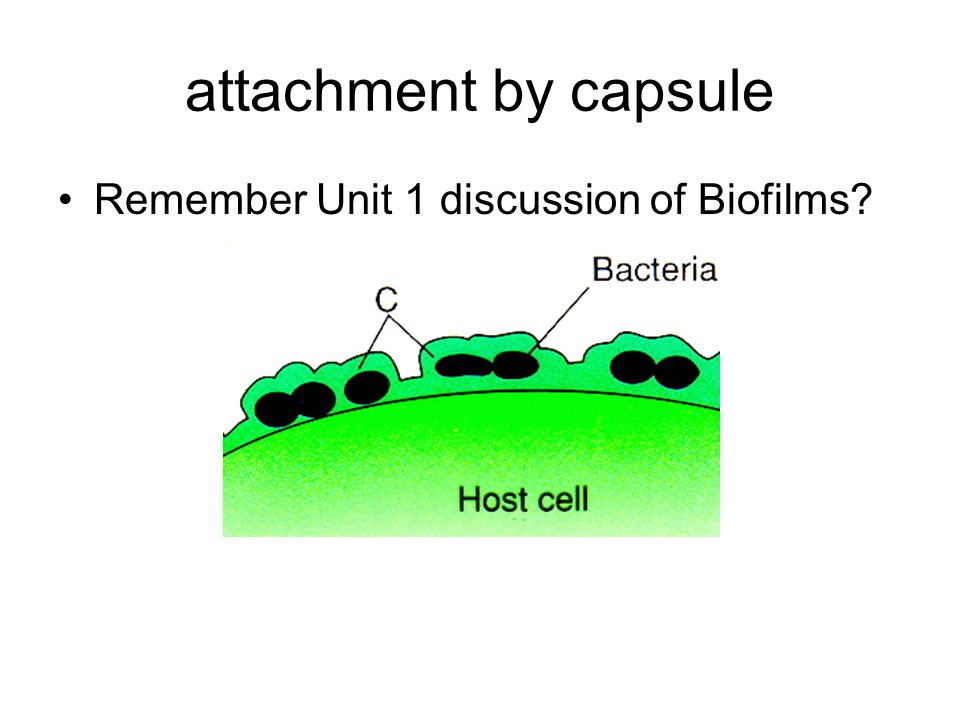 attachment by capsule

• Remember Unit 1 discussion of Biofilms?

C

Bacteria

Host cell